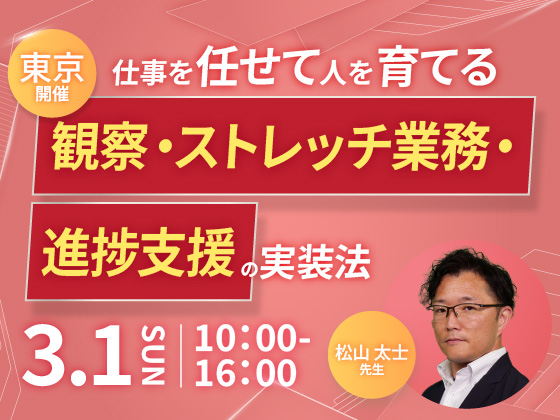 東京
開催

仕事を任せて人を育てる

観察・ストレッチ業務・

進捗支援の実装法

3.1 SUN 10:00-16:00

松山 太士
先生